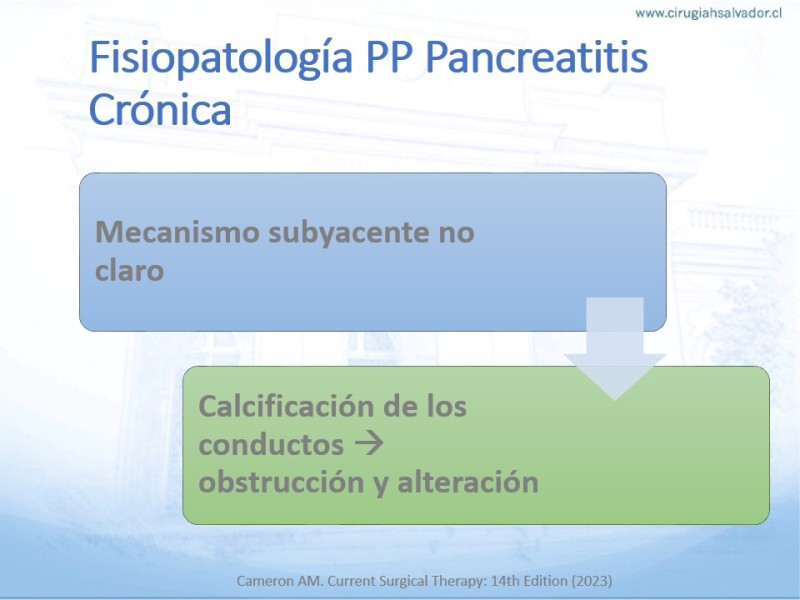 www.cirugiahsalvador.cl

Fisiopatología PP Pancreatitis Crónica

Mecanismo subyacente no claro

Calcificación de los conductos → obstrucción y alteración

Cameron AM. Current Surgical Therapy: 14th Edition (2023)